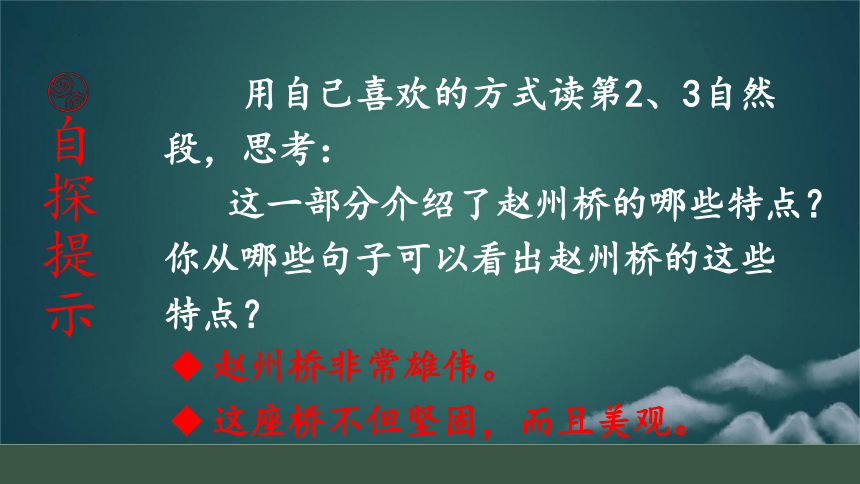 自探提示

用自己喜欢的方式读第2、3自然段，思考：

这一部分介绍了赵州桥的哪些特点？你从哪些句子可以看出赵州桥的这些特点？

◆ 赵州桥非常雄伟。

◆ 这座桥不但坚固，而且美观。